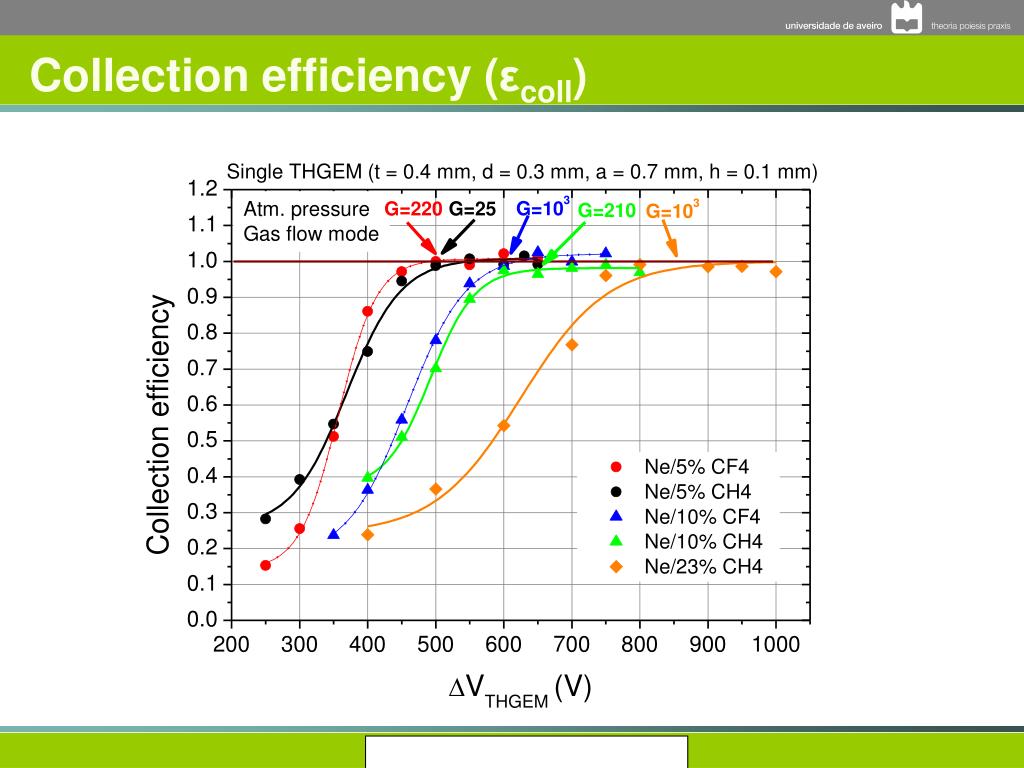 universidade de aveiro theoria poiesis praxis

Collection efficiency ($\varepsilon_{coll}$)

Single THGEM (t = 0.4 mm, d = 0.3 mm, a = 0.7 mm, h = 0.1 mm)

Atm. pressure
Gas flow mode

G=220 G=25 G=$10^3$ G=210 G=$10^3$

Collection efficiency

1.2
1.1
1.0
0.9
0.8
0.7
0.6
0.5
0.4
0.3
0.2
0.1
0.0

200 300 400 500 600 700 800 900 1000

$\Delta V_{THGEM}$ (V)

Ne/5% CF4
Ne/5% CH4
Ne/10% CF4
Ne/10% CH4
Ne/23% CH4